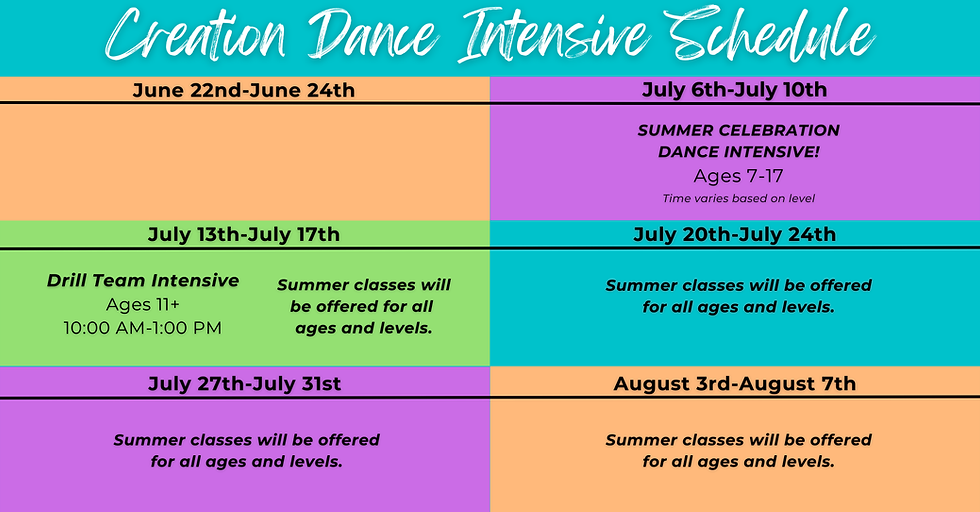 Creation Dance Intensive Schedule

June 22nd-June 24th

July 6th-July 10th

SUMMER CELEBRATION DANCE INTENSIVE!
Ages 7-17
Time varies based on level

July 13th-July 17th

Drill Team Intensive
Ages 11+
10:00 AM-1:00 PM

Summer classes will be offered for all ages and levels.

July 20th-July 24th

Summer classes will be offered for all ages and levels.

July 27th-July 31st

Summer classes will be offered for all ages and levels.

August 3rd-August 7th

Summer classes will be offered for all ages and levels.